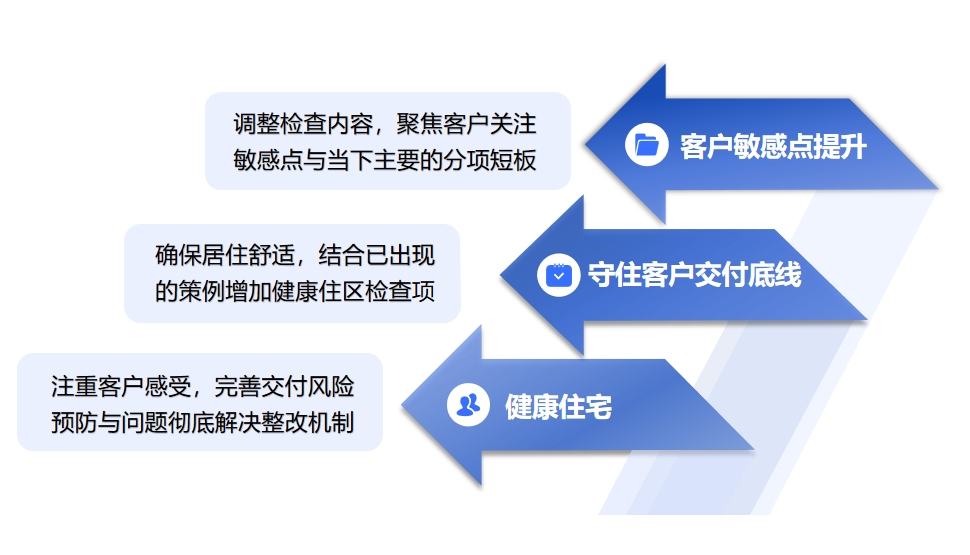 调整检查内容，聚焦客户关注敏感点与当下主要的分项短板

客户敏感点提升

确保居住舒适，结合已出现的策例增加健康住区检查项

守住客户交付底线

注重客户感受，完善交付风险预防与问题彻底解决整改机制

健康住宅